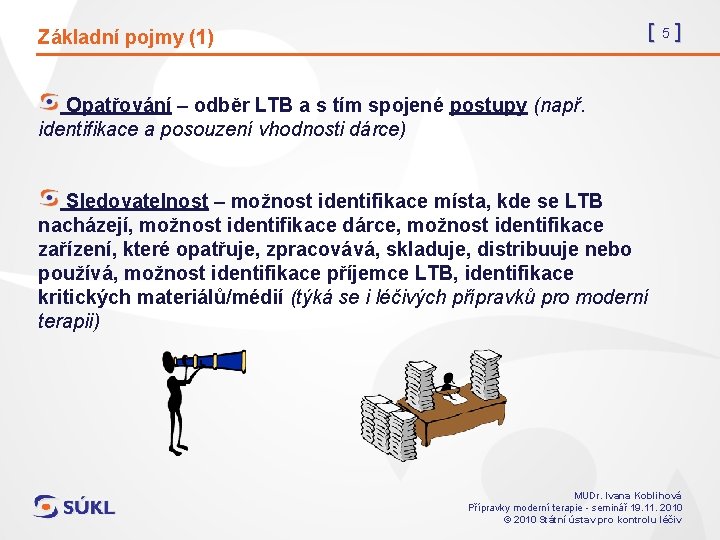 Základní pojmy (1)

[ 5 ]

Opatřování – odběr LTB a s tím spojené postupy (např. identifikace a posouzení vhodnosti dárce)

Sledovatelnost – možnost identifikace místa, kde se LTB nacházejí, možnost identifikace dárce, možnost identifikace zařízení, které opatřuje, zpracovává, skladuje, distribuuje nebo používá, možnost identifikace příjemce LTB, identifikace kritických materiálů/médií (týká se i léčivých přípravků pro moderní terapii)

SÚKL

MUDr. Ivana Koblihová
Přípravky moderní terapie - seminář 19.11. 2010
© 2010 Státní ústav pro kontrolu léčiv